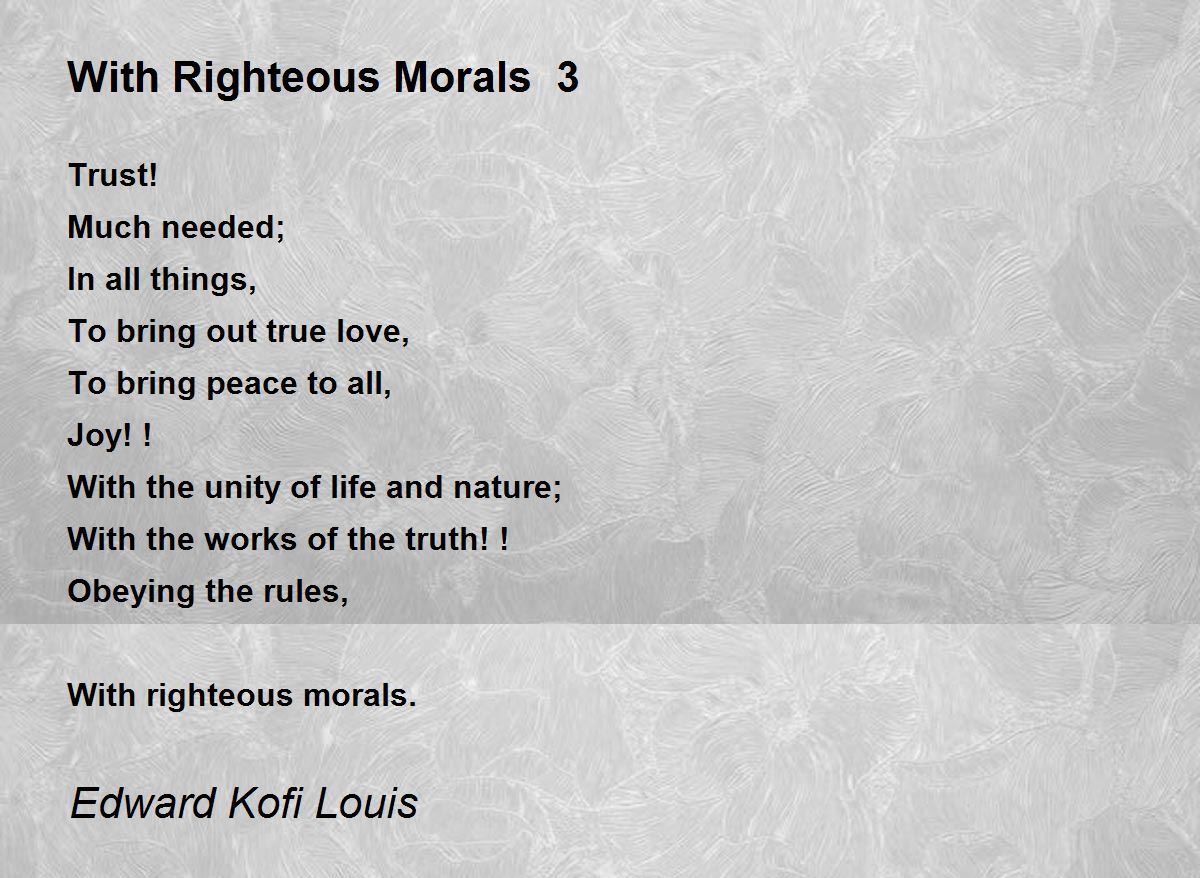 With Righteous Morals 3

Trust!
Much needed;
In all things,
To bring out true love,
To bring peace to all,
Joy! !
With the unity of life and nature;
With the works of the truth! !
Obeying the rules,

With righteous morals.

Edward Kofi Louis